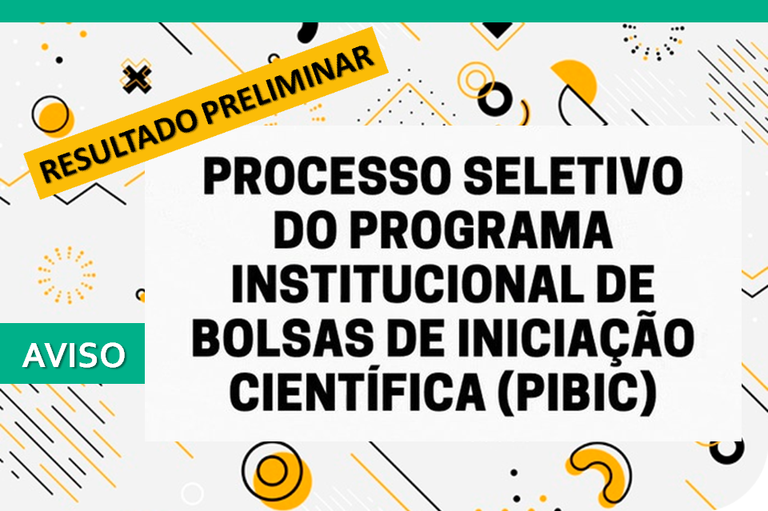 RESULTADO PRELIMINAR

PROCESSO SELETIVO DO PROGRAMA INSTITUCIONAL DE BOLSAS DE INICIAÇÃO CIENTÍFICA (PIBIC)

AVISO